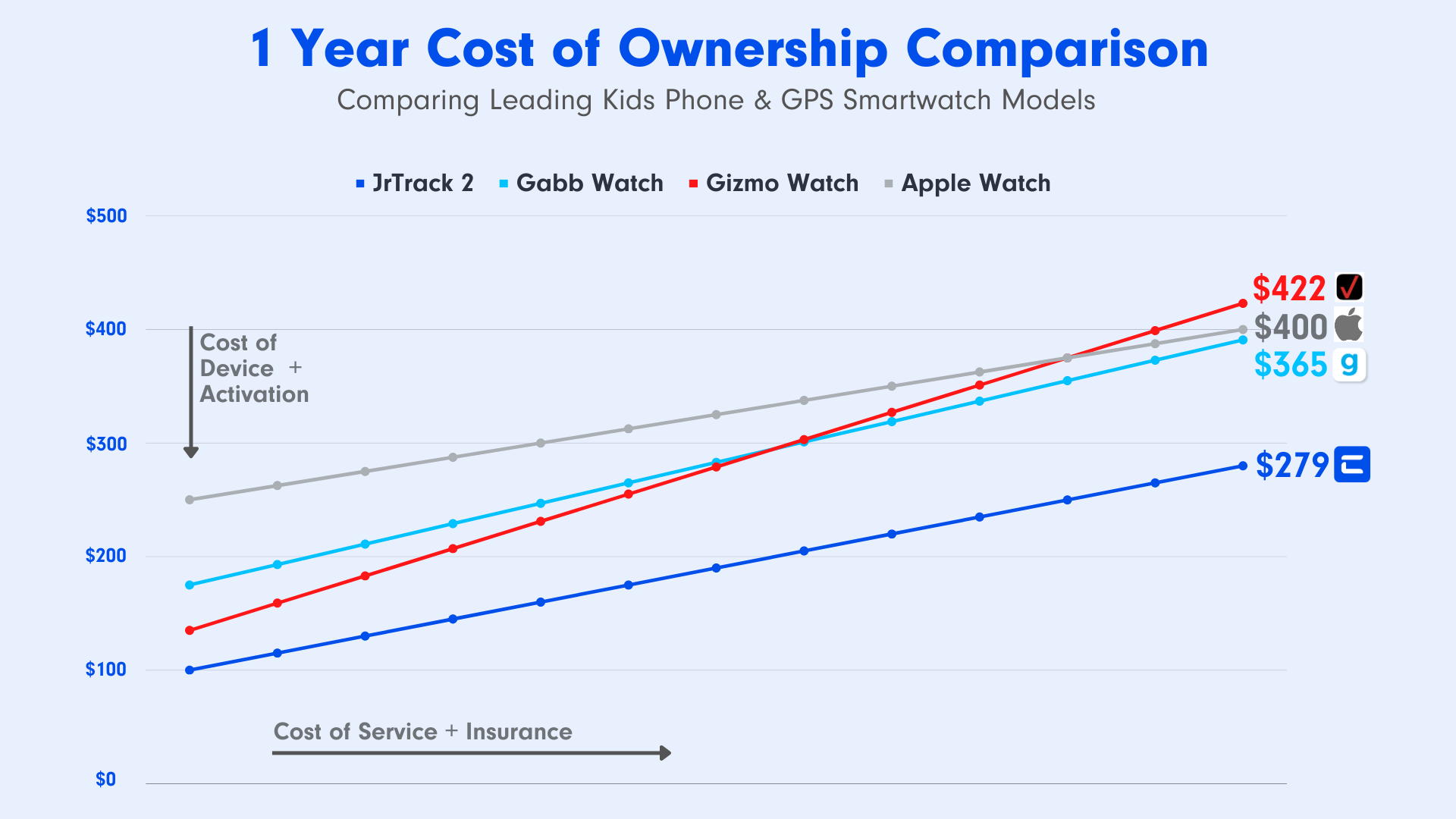 1 Year Cost of Ownership Comparison

Comparing Leading Kids Phone & GPS Smartwatch Models

JrTrack 2   Gabb Watch   Gizmo Watch   Apple Watch

$500

$400

$300

$200

$100

$0

Cost of Device + Activation

Cost of Service + Insurance

$422

$400

$365

g

$279